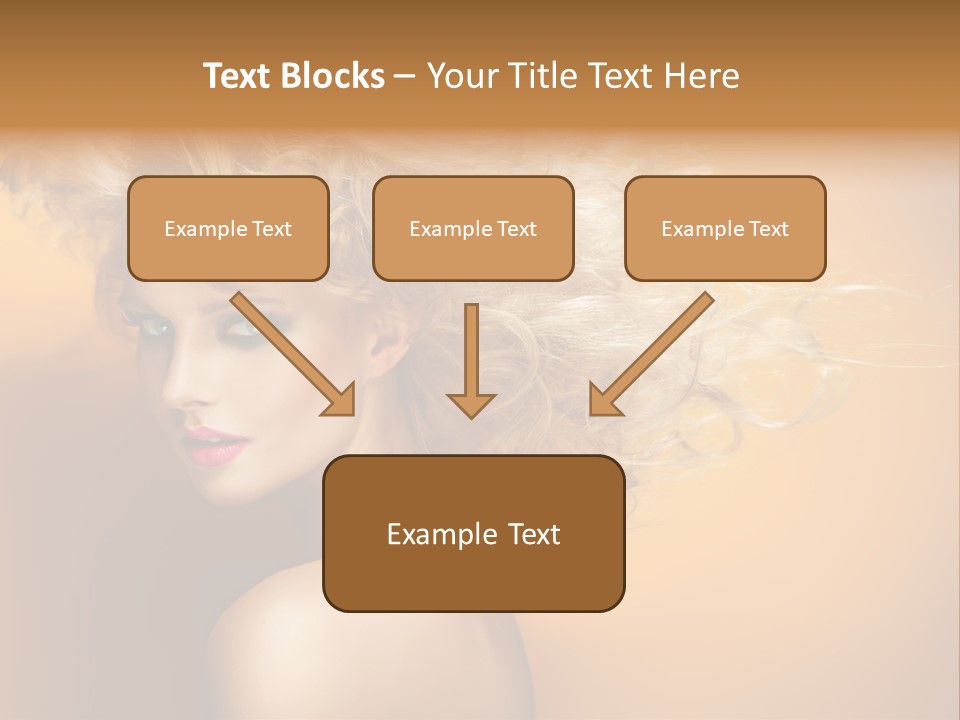 Text Blocks – Your Title Text Here

Example Text

Example Text

Example Text

Example Text